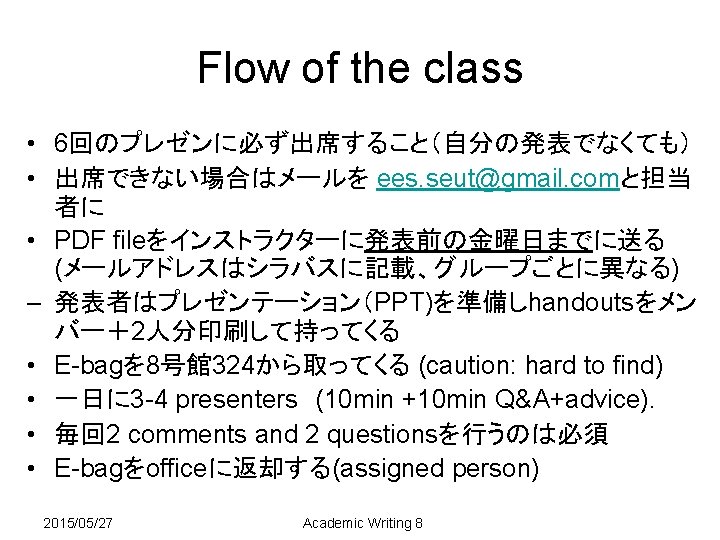 Flow of the class

• 6回のプレゼンに必ず出席すること（自分の発表でなくても）
• 出席できない場合はメールを ees.seut@gmail.comと担当者に
• PDF fileをインストラクターに発表前の金曜日までに送る (メールアドレスはシラバスに記載、グループごとに異なる)
– 発表者はプレゼンテーション（PPT)を準備しhandoutsをメンバー＋2人分印刷して持ってくる
• E-bagを8号館324から取ってくる (caution: hard to find)
• 一日に3-4 presenters (10min +10min Q&A+advice).
• 毎回2 comments and 2 questionsを行うのは必須
• E-bagをofficeに返却する(assigned person)

2015/05/27 Academic Writing 8